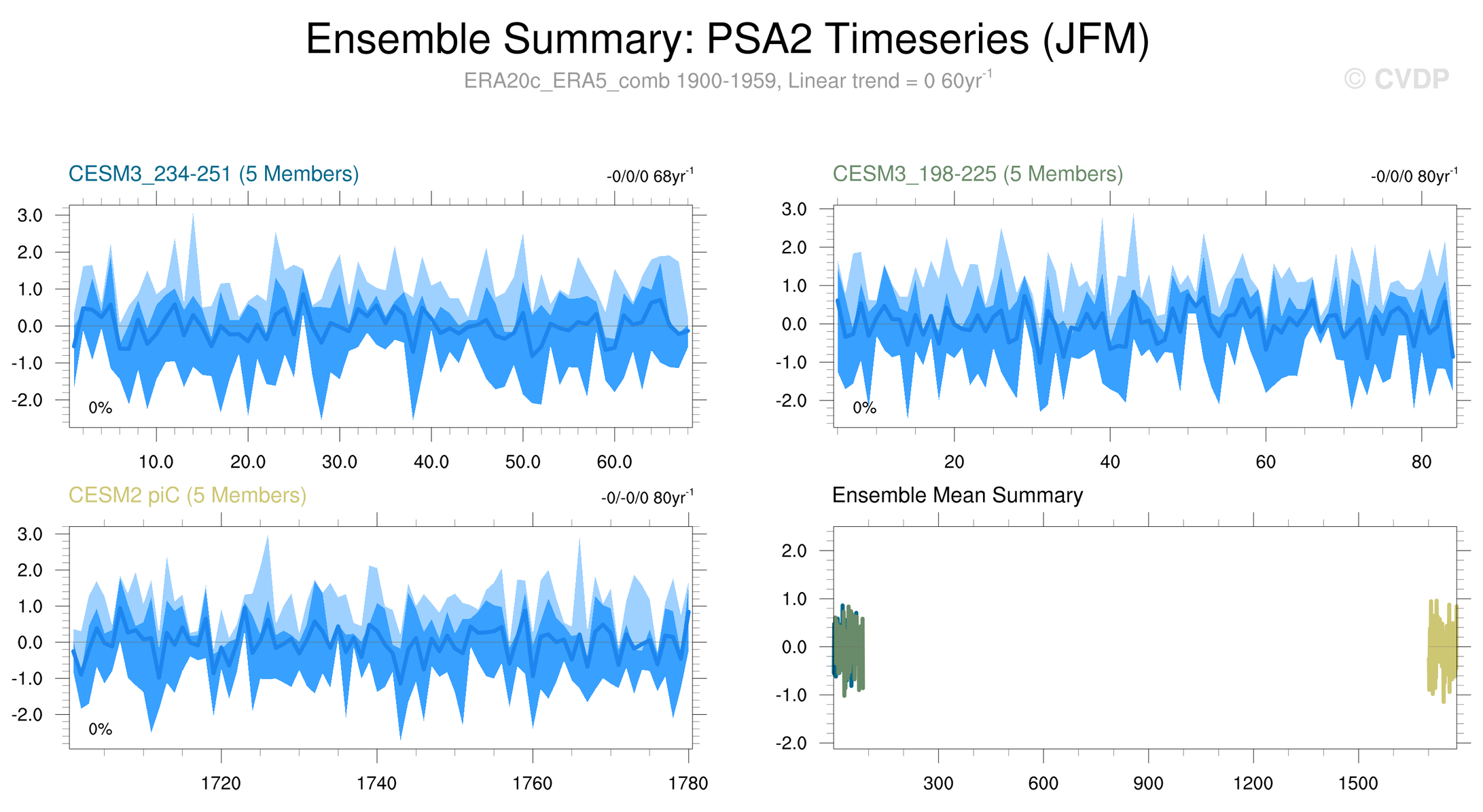 Ensemble Summary: PSA2 Timeseries (JFM)

ERA20c_ERA5_comb 1900-1959, Linear trend = 0 60yr$^{-1}$

© CVDP

CESM3_234-251 (5 Members)

-0/0/0 68yr$^{-1}$

3.0
2.0
1.0
0.0
-1.0
-2.0

0%

10.0 20.0 30.0 40.0 50.0 60.0

CESM3_198-225 (5 Members)

-0/0/0 80yr$^{-1}$

3.0
2.0
1.0
0.0
-1.0
-2.0

0%

20 40 60 80

CESM2 piC (5 Members)

-0/-0/0 80yr$^{-1}$

3.0
2.0
1.0
0.0
-1.0
-2.0

0%

1720 1740 1760 1780

Ensemble Mean Summary

2.0
1.0
0.0
-1.0
-2.0

300 600 900 1200 1500